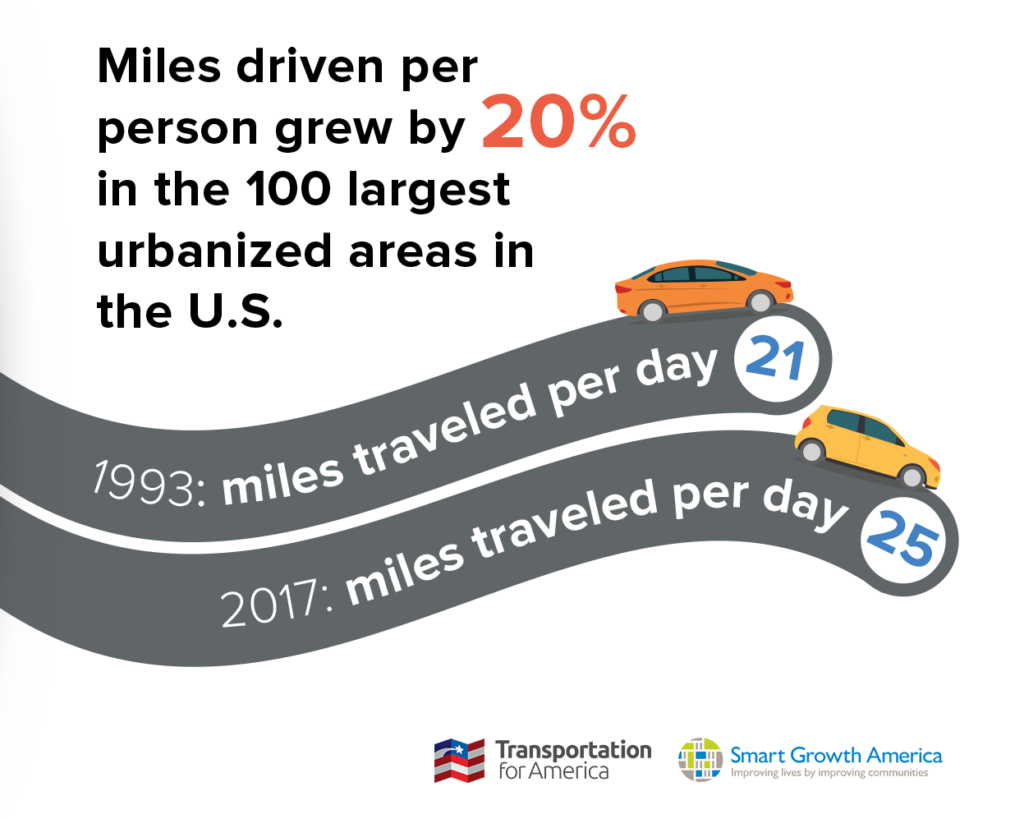 Miles driven per person grew by 20% in the 100 largest urbanized areas in the U.S.

1993: miles traveled per day 21

2017: miles traveled per day 25

Transportation for America

Smart Growth America
Improving lives by improving communities